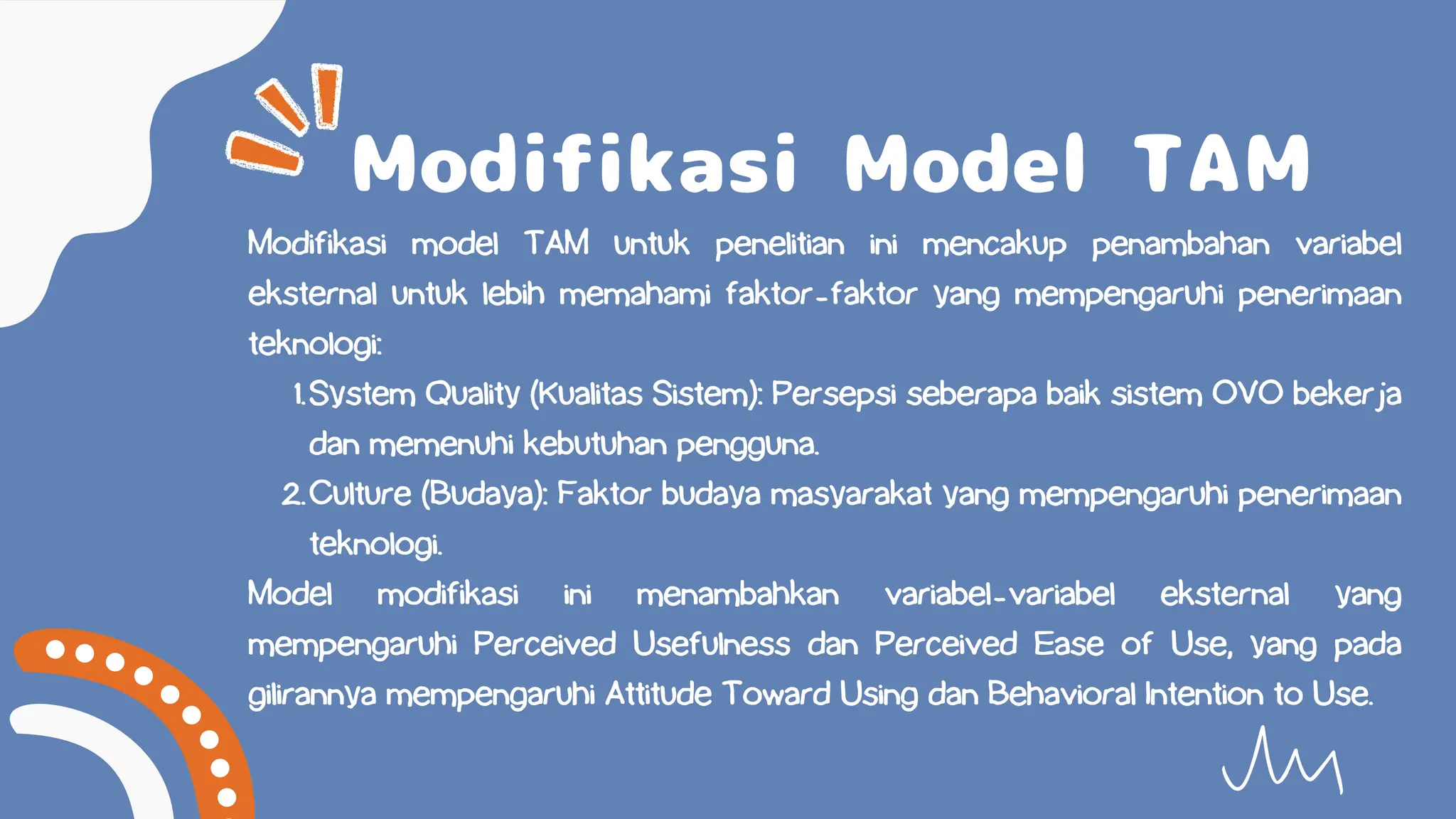 Modifikasi Model TAM

Modifikasi model TAM untuk penelitian ini mencakup penambahan variabel eksternal untuk lebih memahami faktor-faktor yang mempengaruhi penerimaan teknologi:

1. System Quality (Kualitas Sistem): Persepsi seberapa baik sistem OVO bekerja dan memenuhi kebutuhan pengguna.
2. Culture (Budaya): Faktor budaya masyarakat yang mempengaruhi penerimaan teknologi.

Model modifikasi ini menambahkan variabel-variabel eksternal yang mempengaruhi Perceived Usefulness dan Perceived Ease of Use, yang pada gilirannya mempengaruhi Attitude Toward Using dan Behavioral Intention to Use.